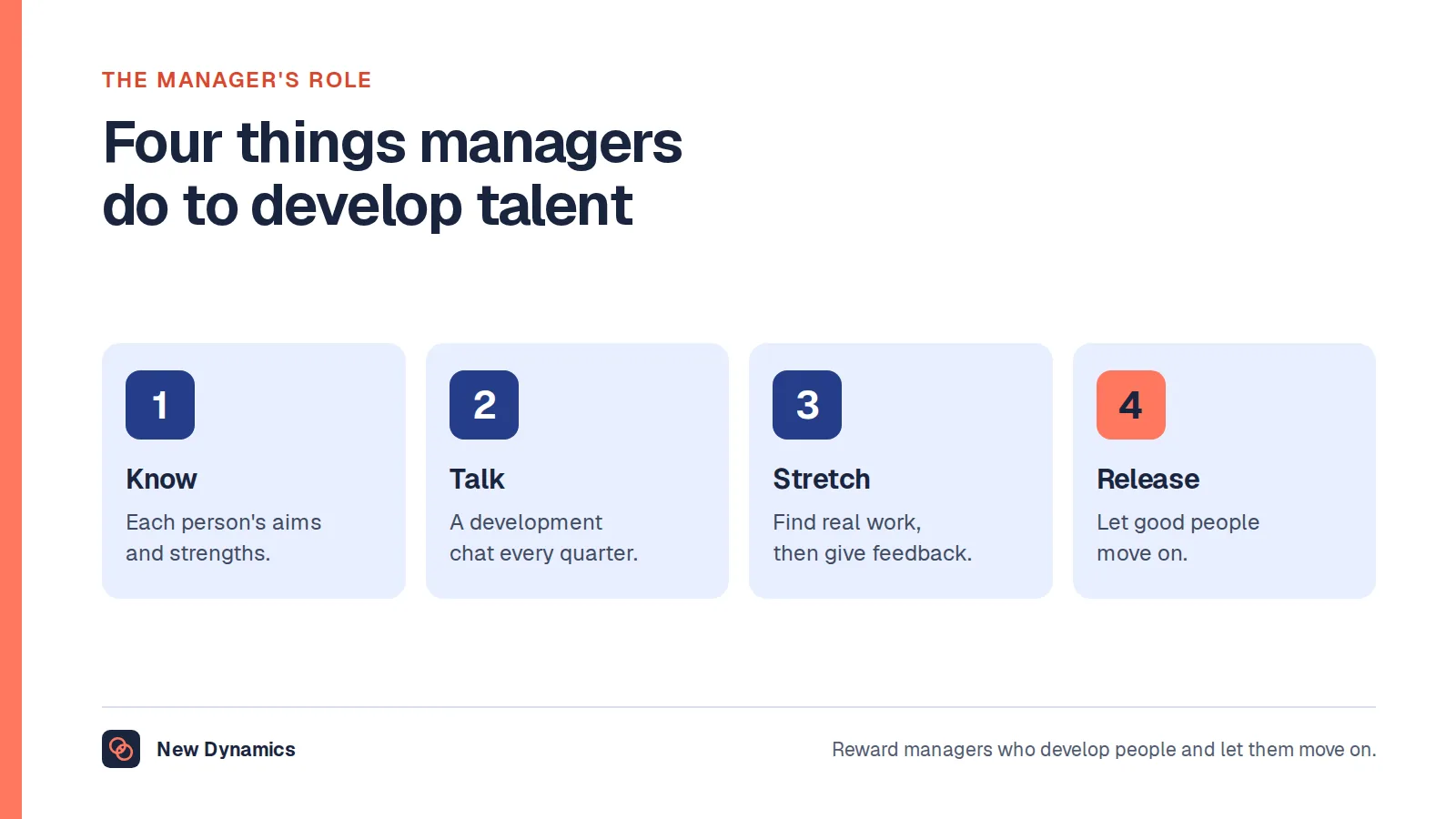 THE MANAGER'S ROLE

Four things managers do to develop talent

1
Know
Each person's aims and strengths.

2
Talk
A development chat every quarter.

3
Stretch
Find real work, then give feedback.

4
Release
Let good people move on.

New Dynamics

Reward managers who develop people and let them move on.